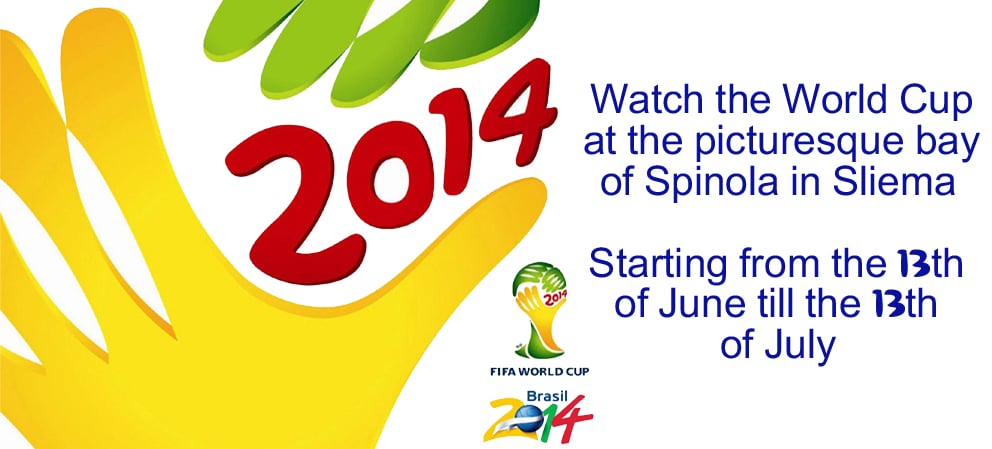 2014

Watch the World Cup at the picturesque bay of Spinola in Sliema

Starting from the 13th of June till the 13th of July

2014
FIFA WORLD CUP
Brasil
2014